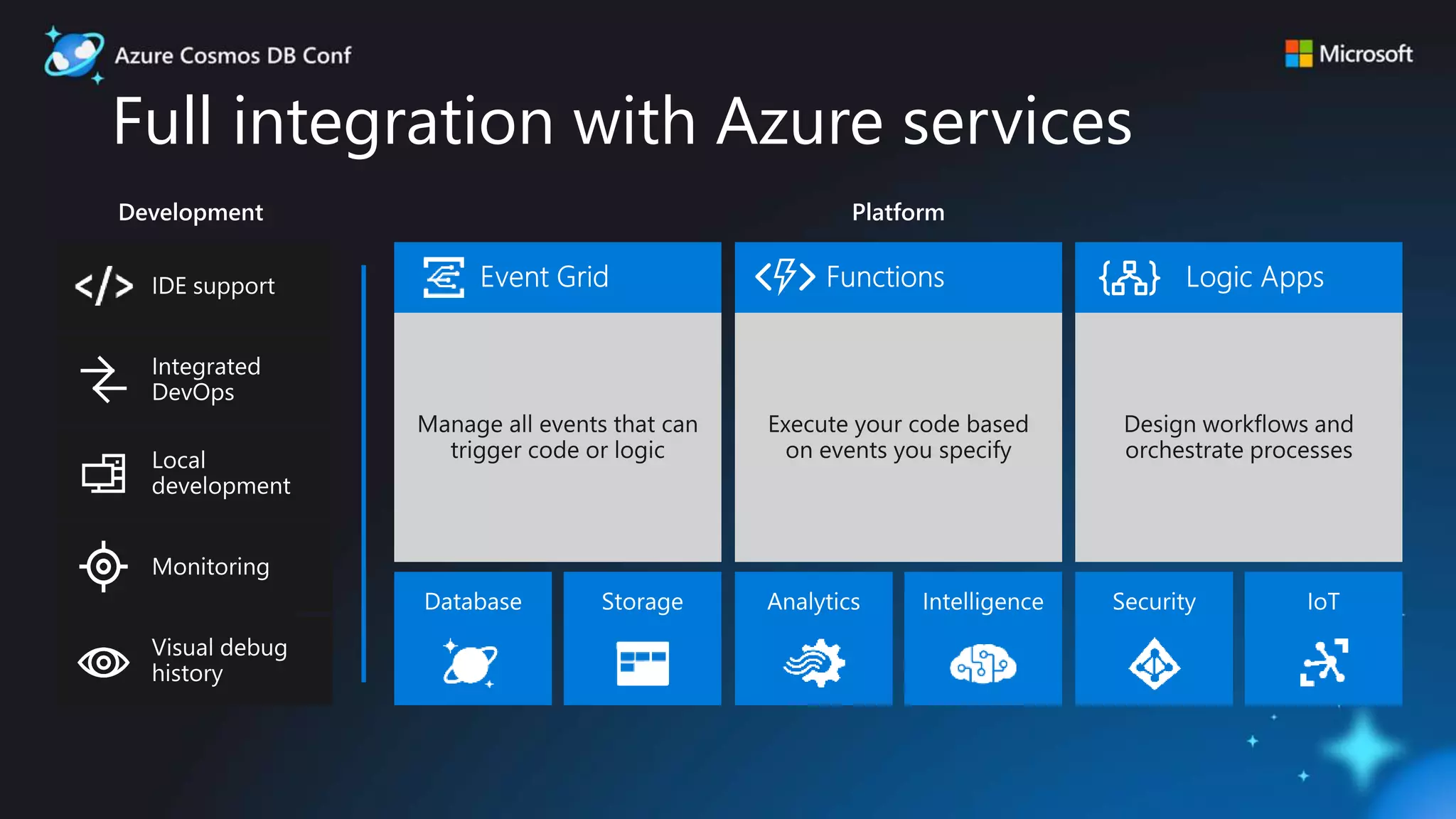 Azure Cosmos DB Conf

Microsoft

Full integration with Azure services

Development

IDE support

Integrated DevOps

Local development

Monitoring

Visual debug history

Platform

Event Grid

Manage all events that can trigger code or logic

Functions

Execute your code based on events you specify

Logic Apps

Design workflows and orchestrate processes

Database

Storage

Analytics

Intelligence

Security

IoT